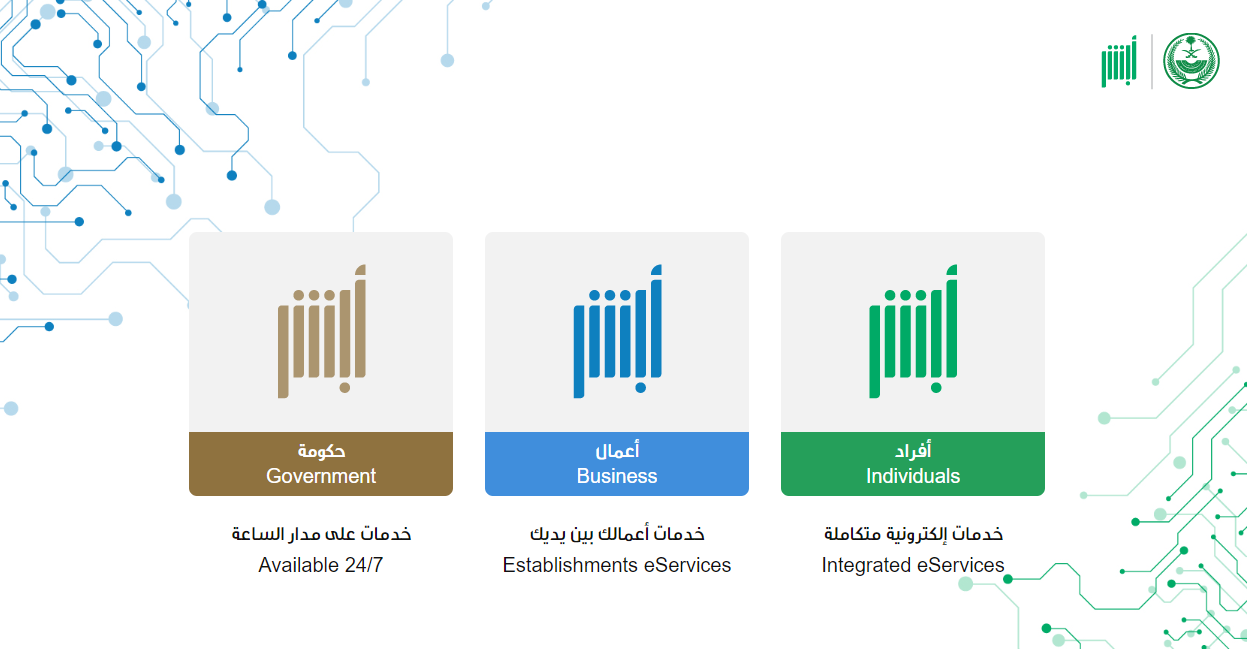 أبشر

أبشر
أفراد
Individuals
خدمات إلكترونية متكاملة
Integrated eServices

أبشر
أعمال
Business
خدمات أعمالك بين يديك
Establishments eServices

أبشر
حكومة
Government
خدمات على مدار الساعة
Available 24/7